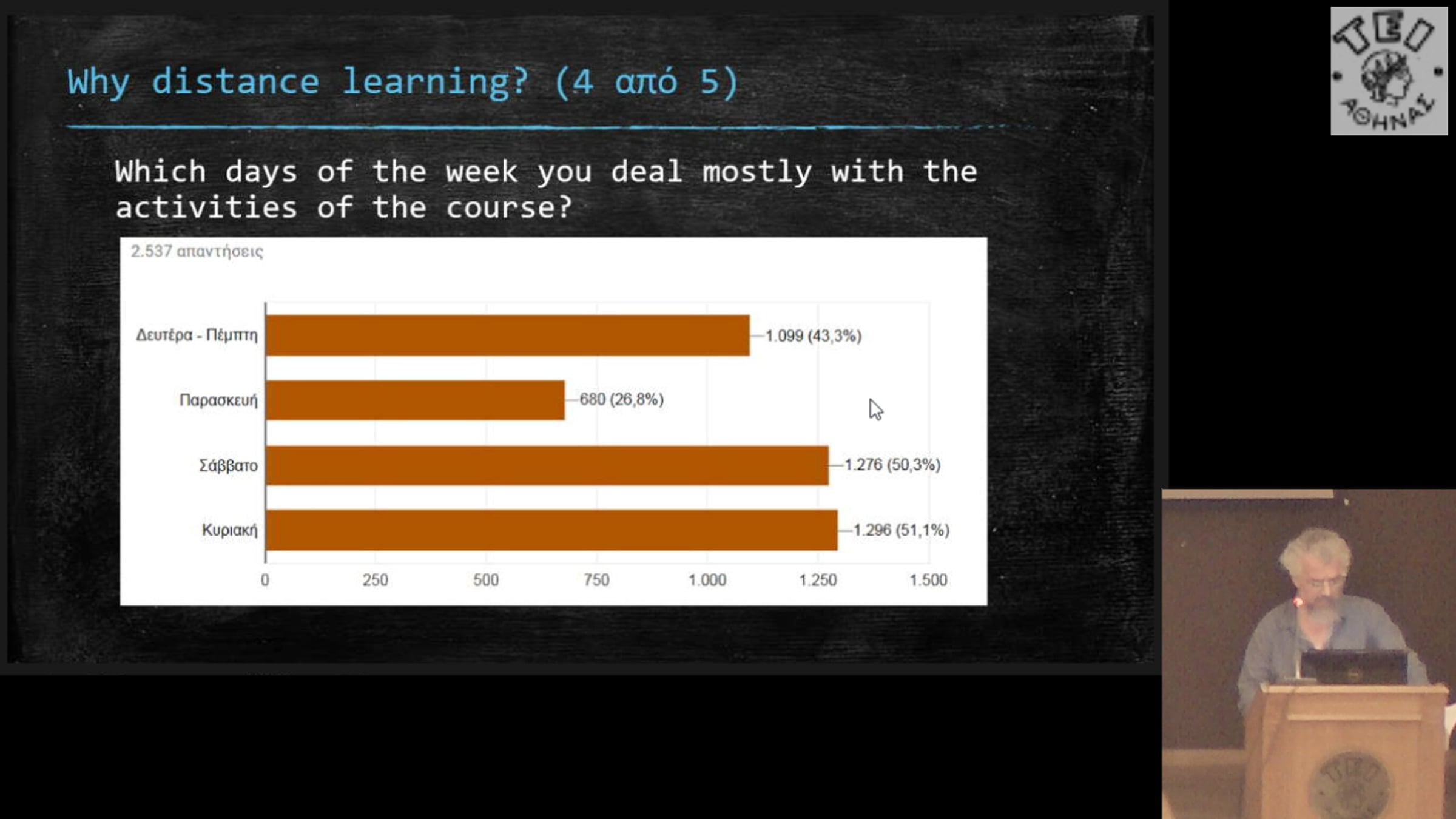 Why distance learning? (4 από 5)

Which days of the week you deal mostly with the activities of the course?

2.537 απαντήσεις

Δευτέρα - Πέμπτη 1.099 (43,3%)
Παρασκευή 680 (26,8%)
Σάββατο 1.276 (50,3%)
Κυριακή 1.296 (51,1%)

0 250 500 750 1.000 1.250 1.500

ΤΕΙ ΑΘΗΝΑΣ